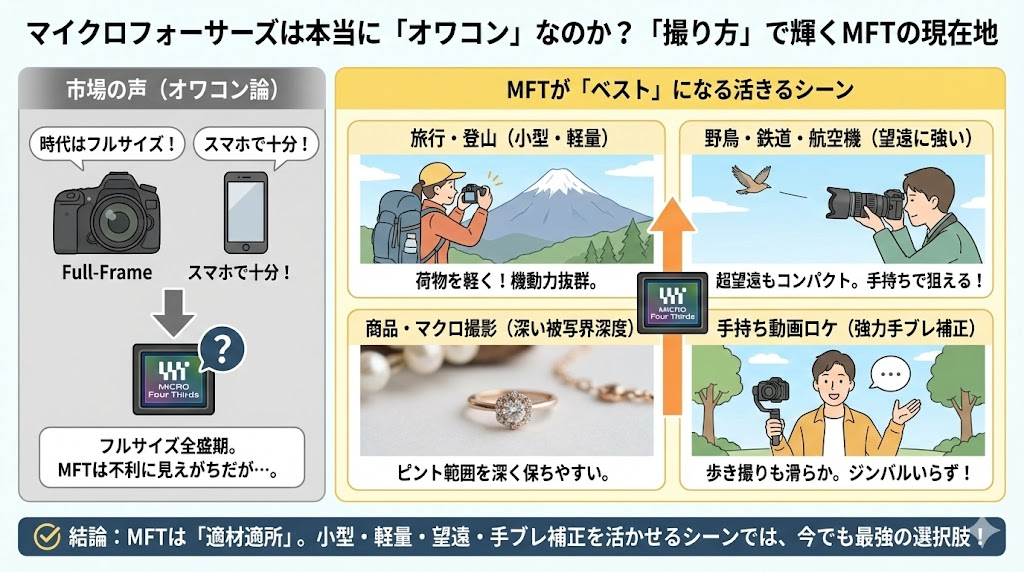 マイクロフォーサーズは本当に「オワコン」なのか？「撮り方」で輝くMFTの現在地

市場の声（オワコン論）

時代はフルサイズ！

スマホで十分！

Full-Frame

スマホで十分！

MICRO Four Thirds

?

フルサイズ全盛期。
MFTは不利に見えがちだが…。

MFTが「ベスト」になる活きるシーン

旅行・登山（小型・軽量）

荷物を軽く！機動力抜群。

野鳥・鉄道・航空機（望遠に強い）

超望遠もコンパクト。手持ちで狙える！

MICRO Four Thirds

商品・マクロ撮影（深い被写界深度）

ピント範囲を深く保ちやすい。

手持ち動画ロケ（強力手ブレ補正）

…

歩き撮りも滑らか。ジンバルいらず！

結論：MFTは「適材適所」。小型・軽量・望遠・手ブレ補正を活かせるシーンでは、今でも最強の選択肢！